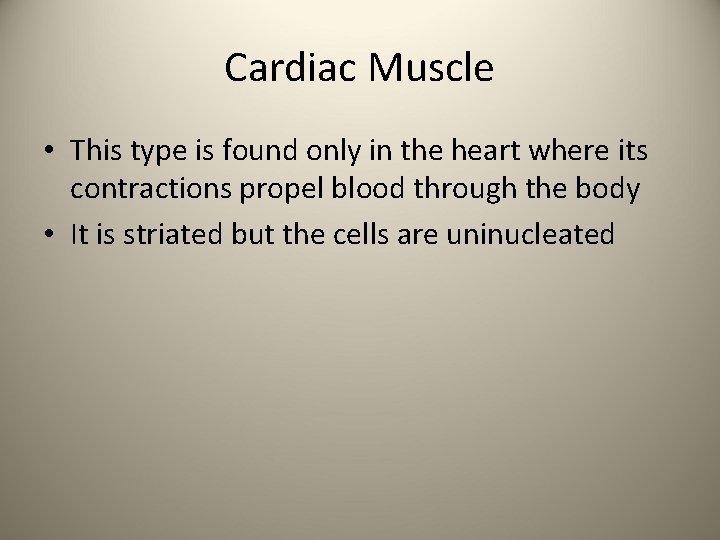 Cardiac Muscle

• This type is found only in the heart where its contractions propel blood through the body
• It is striated but the cells are uninucleated